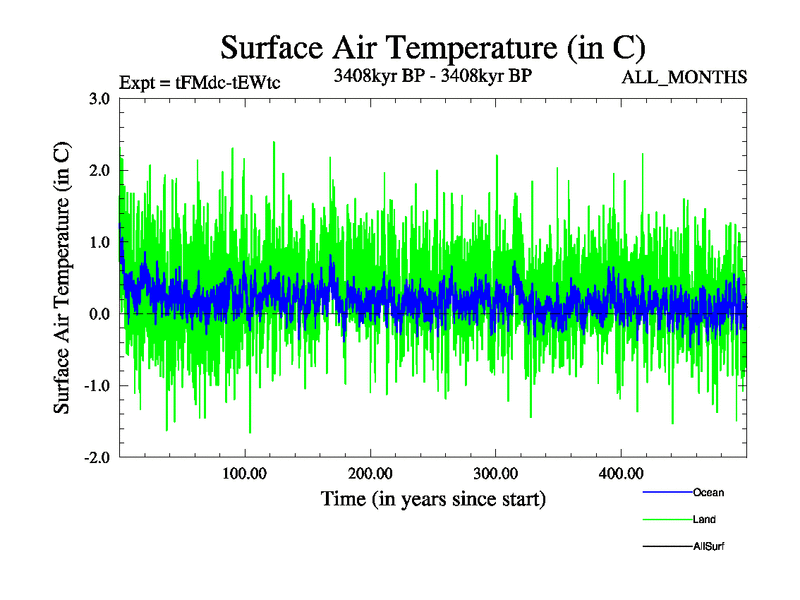 Surface Air Temperature (in C)

Expt = tFMdc-tEWtc

3408kyr BP - 3408kyr BP

ALL_MONTHS

Surface Air Temperature (in C)

3.0
2.0
1.0
0.0
-1.0
-2.0

100.00
200.00
300.00
400.00

Time (in years since start)

Ocean
Land
AllSurf